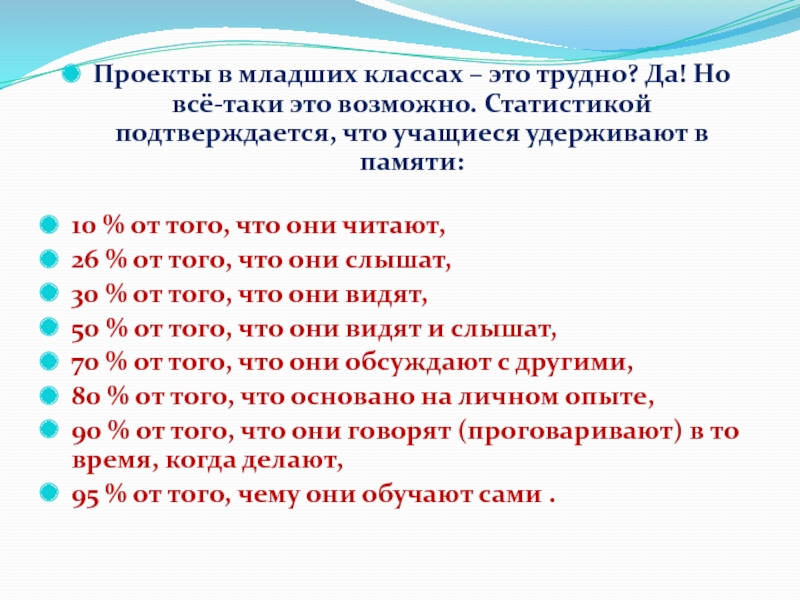 Проекты в младших классах – это трудно? Да! Но всё-таки это возможно. Статистикой подтверждается, что учащиеся удерживают в памяти:

10 % от того, что они читают,
26 % от того, что они слышат,
30 % от того, что они видят,
50 % от того, что они видят и слышат,
70 % от того, что они обсуждают с другими,
80 % от того, что основано на личном опыте,
90 % от того, что они говорят (проговаривают) в то время, когда делают,
95 % от того, чему они обучают сами .